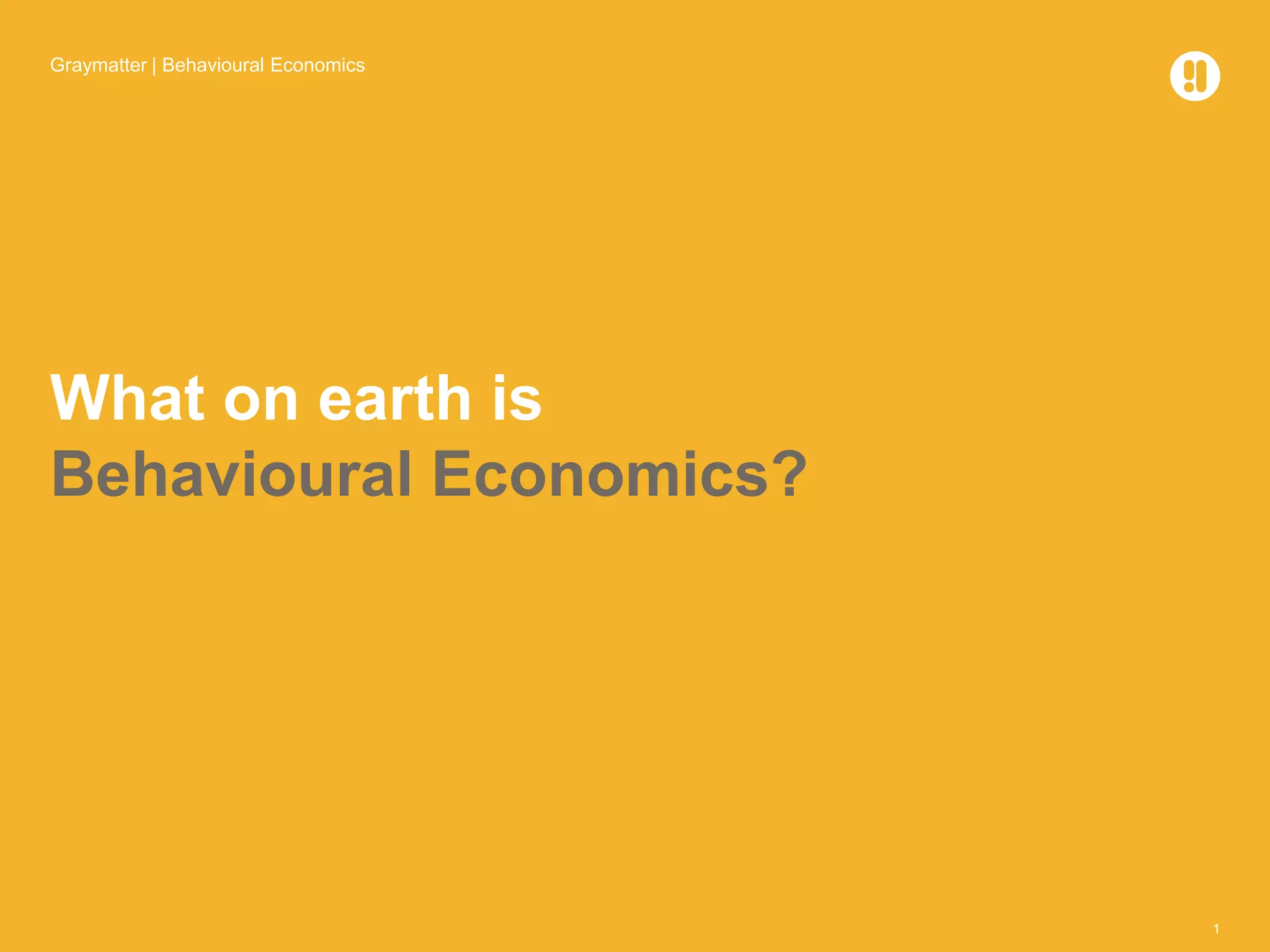 Graymatter | Behavioural Economics

What on earth is
Behavioural Economics?

1